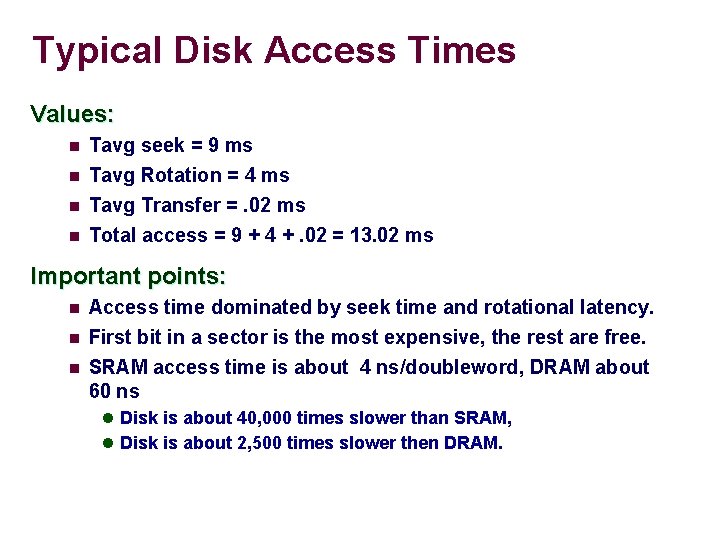 Typical Disk Access Times

Values:

- Tavg seek = 9 ms
- Tavg Rotation = 4 ms
- Tavg Transfer = .02 ms
- Total access = 9 + 4 + .02 = 13.02 ms

Important points:

- Access time dominated by seek time and rotational latency.
- First bit in a sector is the most expensive, the rest are free.
- SRAM access time is about 4 ns/doubleword, DRAM about 60 ns
  - Disk is about 40,000 times slower than SRAM,
  - Disk is about 2,500 times slower then DRAM.